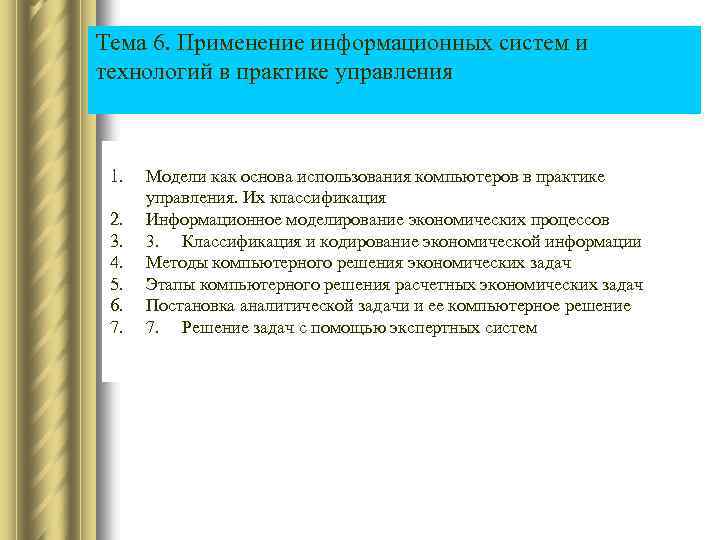 Тема 6. Применение информационных систем и технологий в практике управления

1. Модели как основа использования компьютеров в практике управления. Их классификация
2. Информационное моделирование экономических процессов
3. 3. Классификация и кодирование экономической информации
4. Методы компьютерного решения экономических задач
5. Этапы компьютерного решения расчетных экономических задач
6. Постановка аналитической задачи и ее компьютерное решение
7. 7. Решение задач с помощью экспертных систем